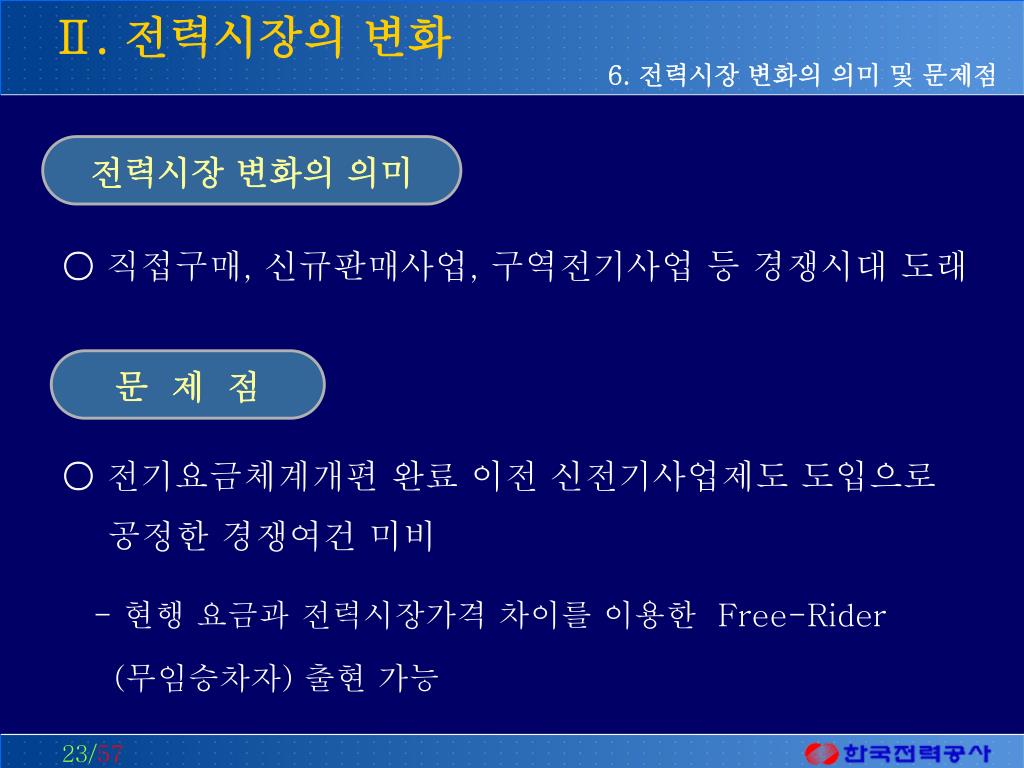 Ⅱ. 전력시장의 변화

6. 전력시장 변화의 의미 및 문제점

전력시장 변화의 의미

○ 직접구매, 신규판매사업, 구역전기사업 등 경쟁시대 도래

문 제 점

○ 전기요금체계개편 완료 이전 신전기사업제도 도입으로 공정한 경쟁여건 미비

- 현행 요금과 전력시장가격 차이를 이용한 Free-Rider (무임승차자) 출현 가능

23/57

한국전력공사